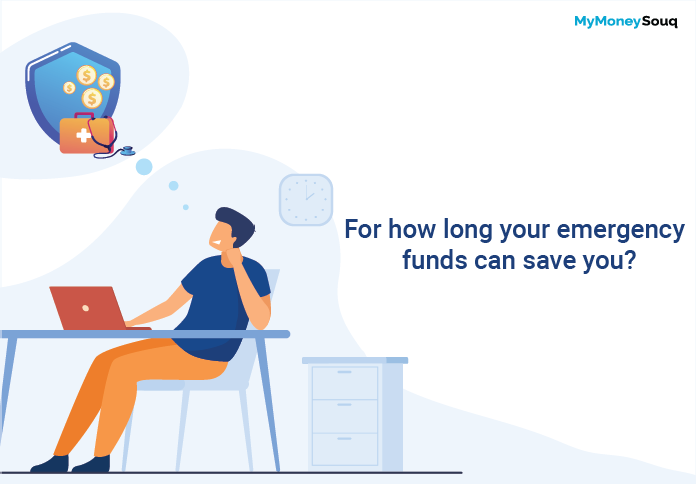 MyMoneySouq

$ $ $ $

For how long your emergency funds can save you?